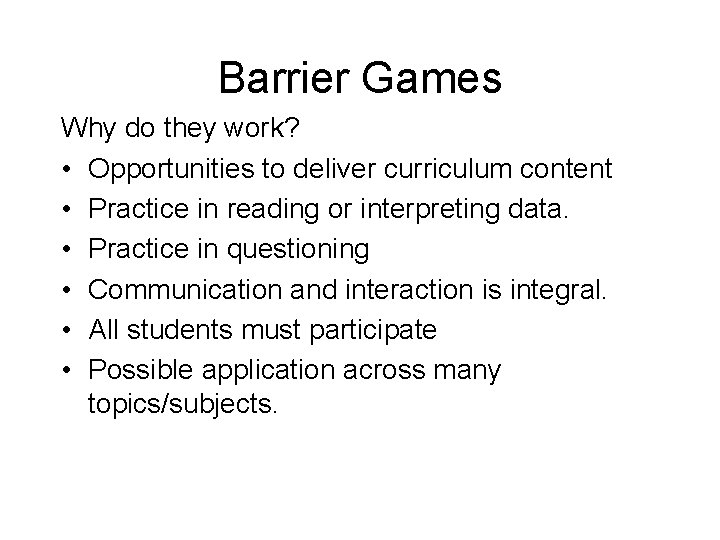 Barrier Games

Why do they work?

• Opportunities to deliver curriculum content
• Practice in reading or interpreting data.
• Practice in questioning
• Communication and interaction is integral.
• All students must participate
• Possible application across many topics/subjects.